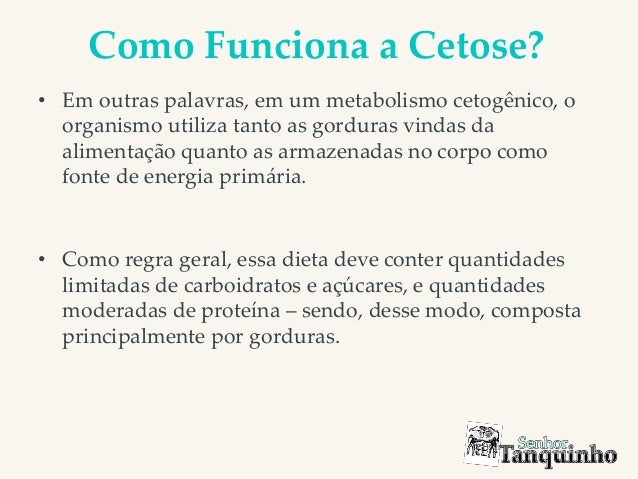 Como Funciona a Cetose?

• Em outras palavras, em um metabolismo cetogênico, o organismo utiliza tanto as gorduras vindas da alimentação quanto as armazenadas no corpo como fonte de energia primária.

• Como regra geral, essa dieta deve conter quantidades limitadas de carboidratos e açúcares, e quantidades moderadas de proteína – sendo, desse modo, composta principalmente por gorduras.

Senhor Tanquinho